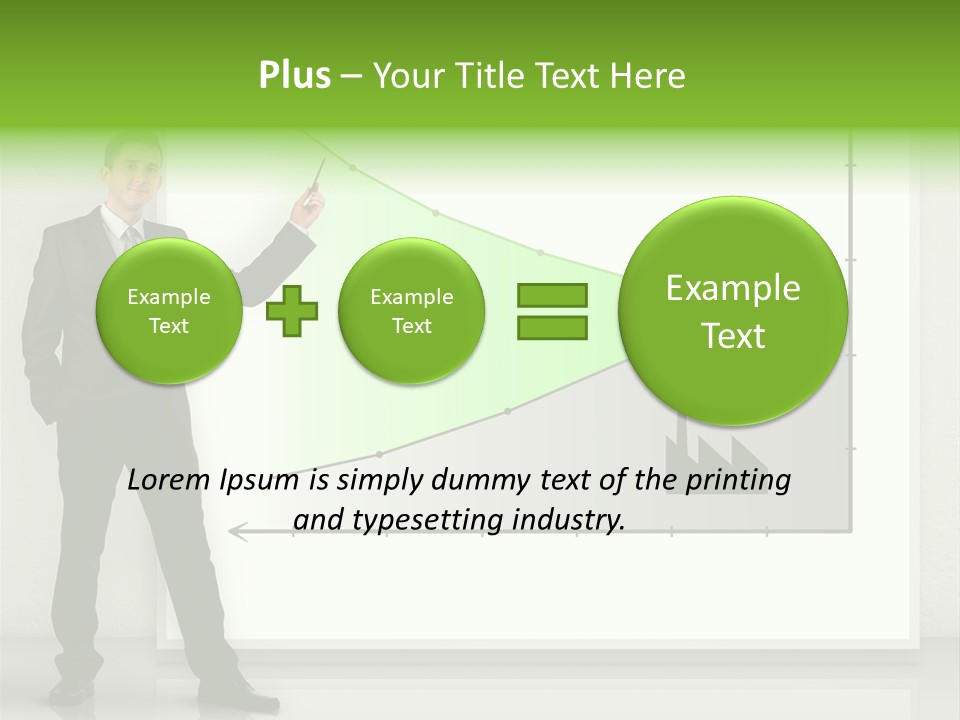 Plus – Your Title Text Here

Example Text

Example Text

Example Text

Lorem Ipsum is simply dummy text of the printing and typesetting industry.